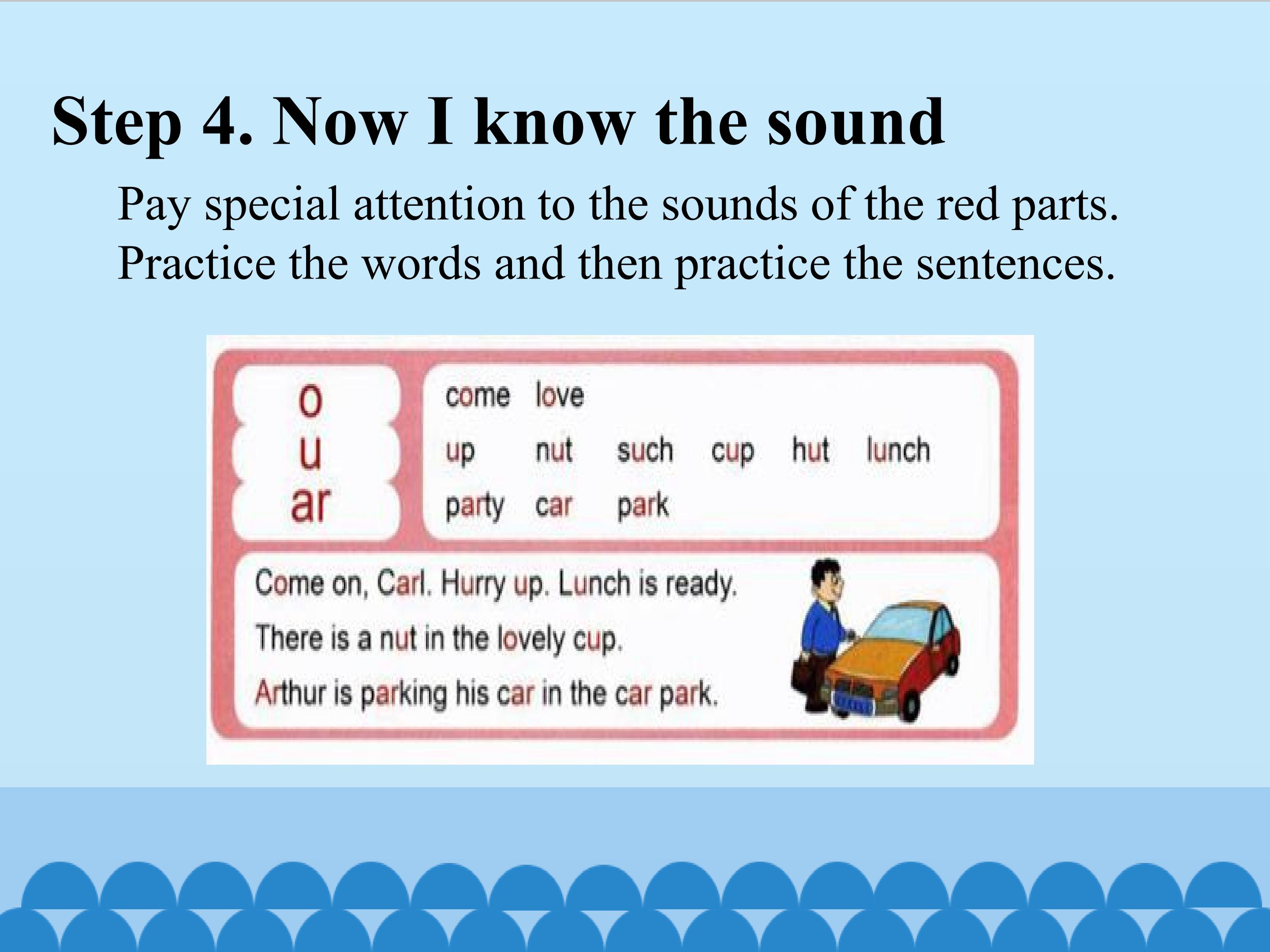 Step 4. Now I know the sound

Pay special attention to the sounds of the red parts. Practice the words and then practice the sentences.

o
u
ar

come love
up nut such cup hut lunch
party car park

Come on, Carl. Hurry up. Lunch is ready.
There is a nut in the lovely cup.
Arthur is parking his car in the car park.